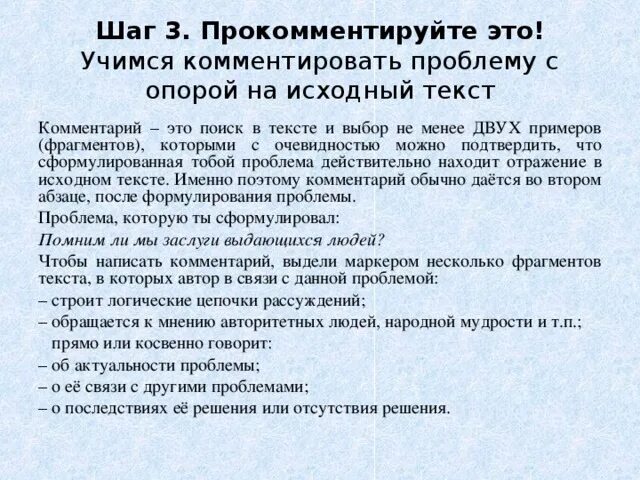 Шаг 3. Прокомментируйте это!
Учимся комментировать проблему с опорой на исходный текст

Комментарий – это поиск в тексте и выбор не менее ДВУХ примеров (фрагментов), которыми с очевидностью можно подтвердить, что сформулированная тобой проблема действительно находит отражение в исходном тексте. Именно поэтому комментарий обычно даётся во втором абзаце, после формулирования проблемы.

Проблема, которую ты сформулировал:

Помним ли мы заслуги выдающихся людей?

Чтобы написать комментарий, выдели маркером несколько фрагментов текста, в которых автор в связи с данной проблемой:

– строит логические цепочки рассуждений;

– обращается к мнению авторитетных людей, народной мудрости и т.п.;

прямо или косвенно говорит:

– об актуальности проблемы;

– о её связи с другими проблемами;

– о последствиях её решения или отсутствия решения.